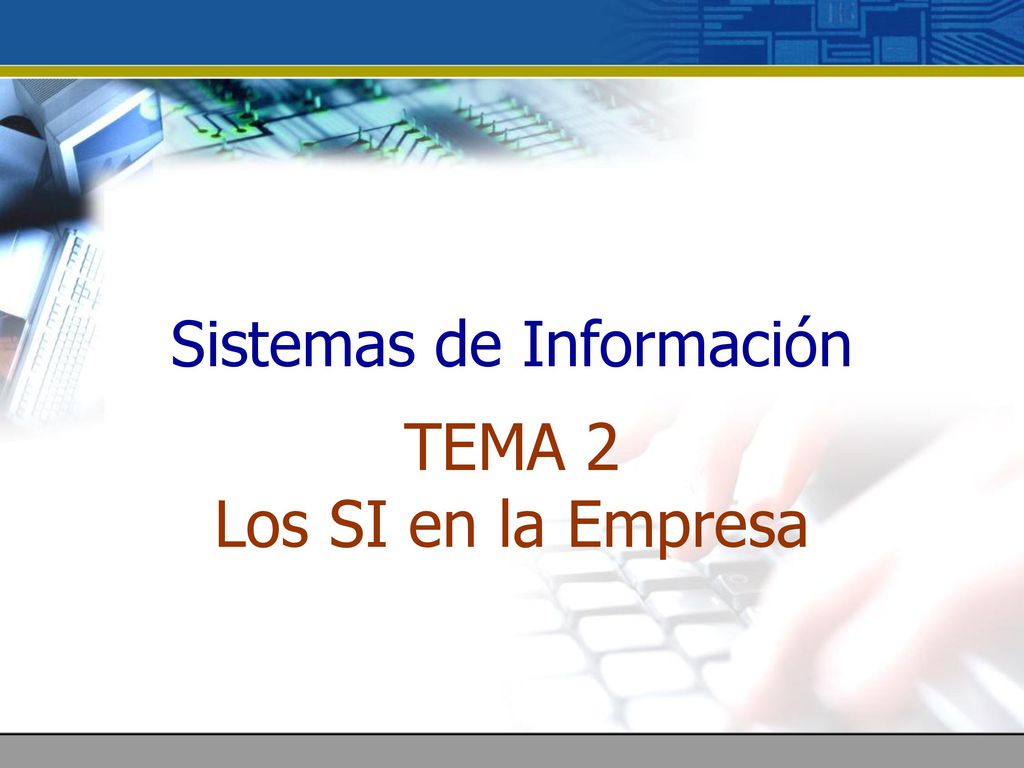 Sistemas de Información

TEMA 2
Los SI en la Empresa